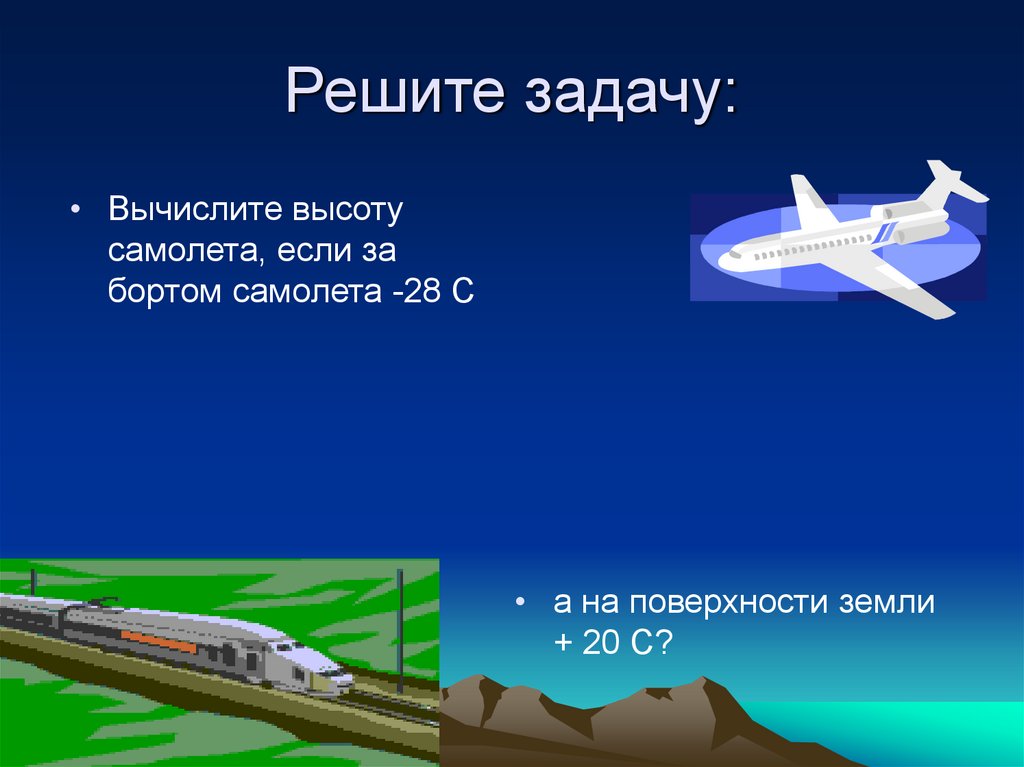 Решите задачу:

• Вычислите высоту самолета, если за бортом самолета -28 С

• а на поверхности земли + 20 С?